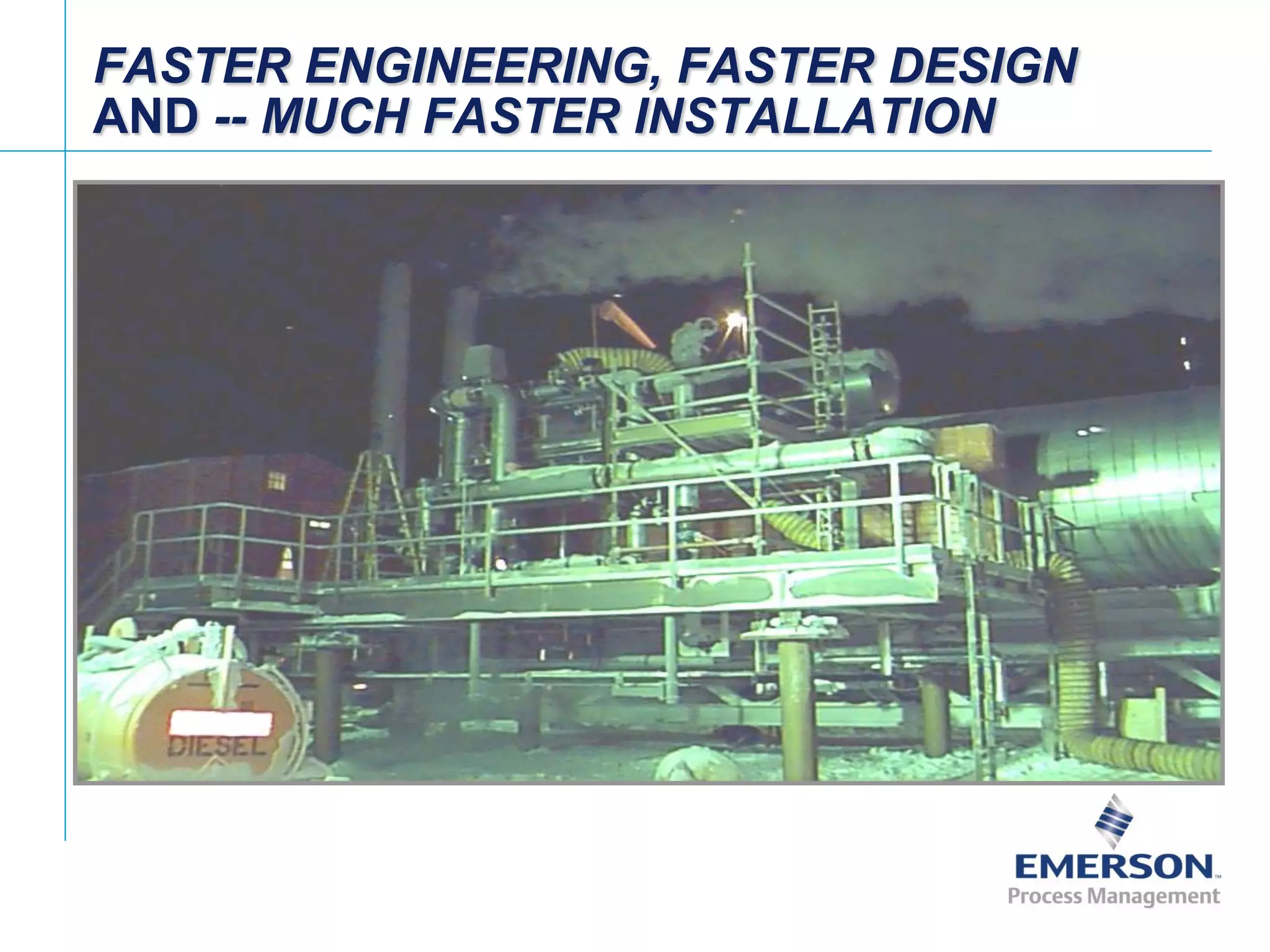 FASTER ENGINEERING, FASTER DESIGN AND -- MUCH FASTER INSTALLATION

DIESEL

EMERSON™
Process Management